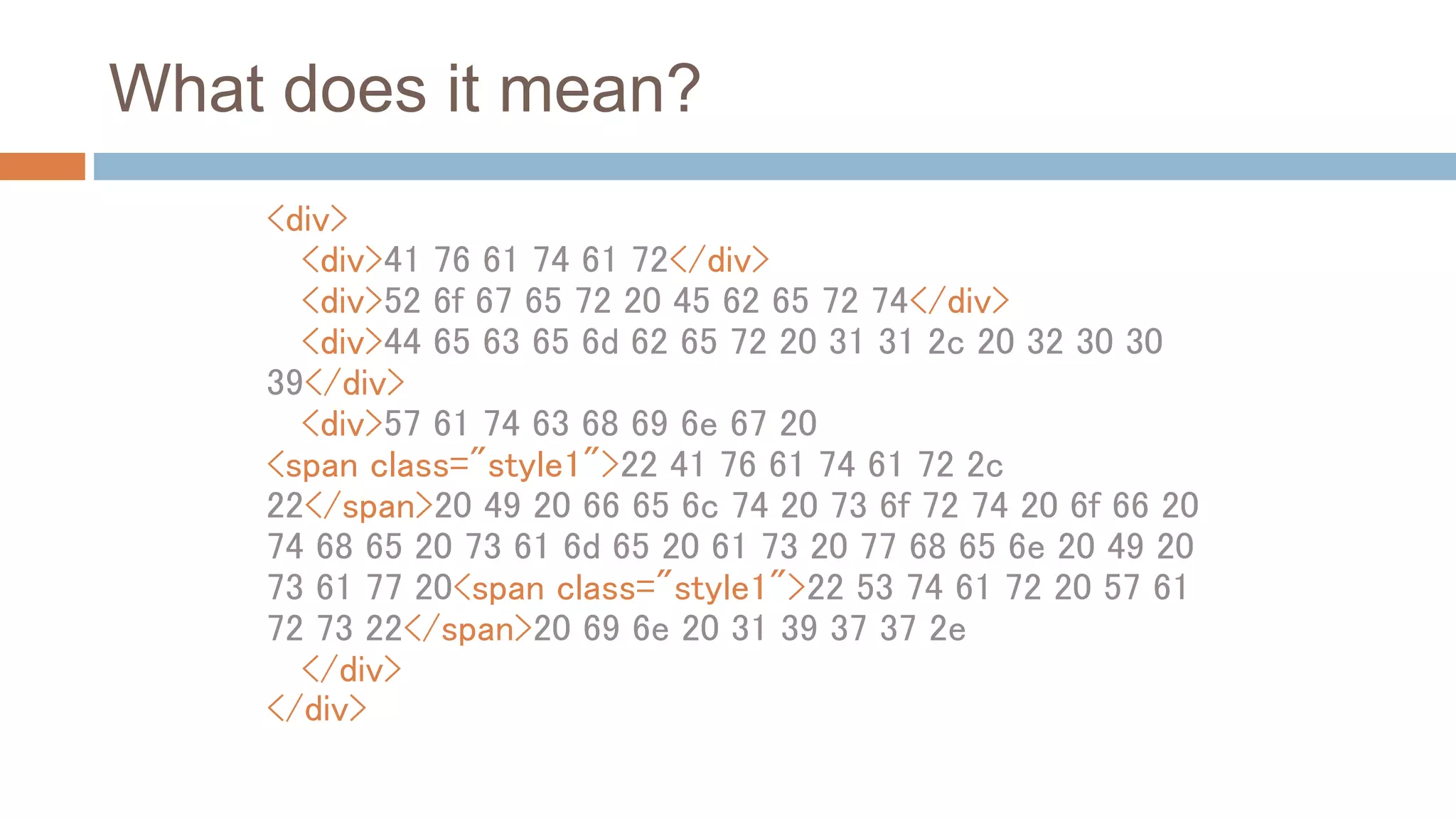 What does it mean?

<div>
<div>41 76 61 74 61 72</div>
<div>52 6f 67 65 72 20 45 62 65 72 74</div>
<div>44 65 63 65 6d 62 65 72 20 31 31 2c 20 32 30 30 39</div>
<div>57 61 74 63 68 69 6e 67 20 <span class="style1">22 41 76 61 74 61 72 2c 22</span>20 49 20 66 65 6c 74 20 73 6f 72 74 20 6f 66 20 74 68 65 20 73 61 6d 65 20 61 73 20 77 68 65 6e 20 49 20 73 61 77 20<span class="style1">22 53 74 61 72 20 57 61 72 73 22</span>20 69 6e 20 31 39 37 37 2e
</div>
</div>